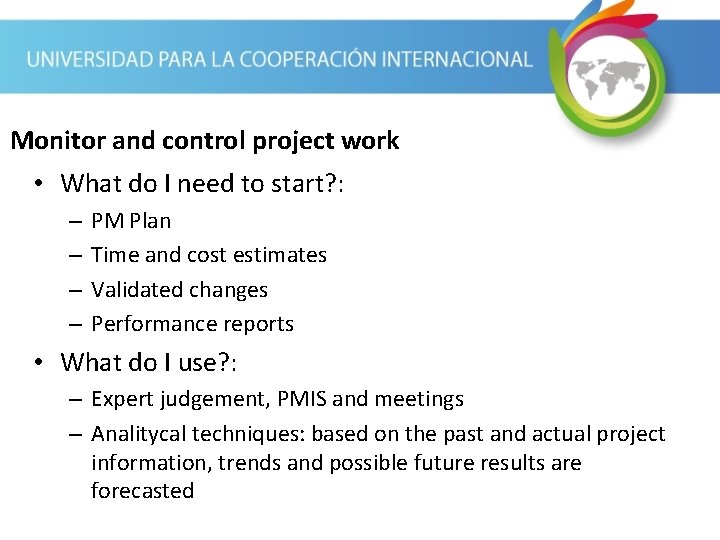 UNIVERSIDAD PARA LA COOPERACIÓN INTERNACIONAL

Monitor and control project work

• What do I need to start?:
– PM Plan
– Time and cost estimates
– Validated changes
– Performance reports
• What do I use?:
– Expert judgement, PMIS and meetings
– Analitycal techniques: based on the past and actual project information, trends and possible future results are forecasted